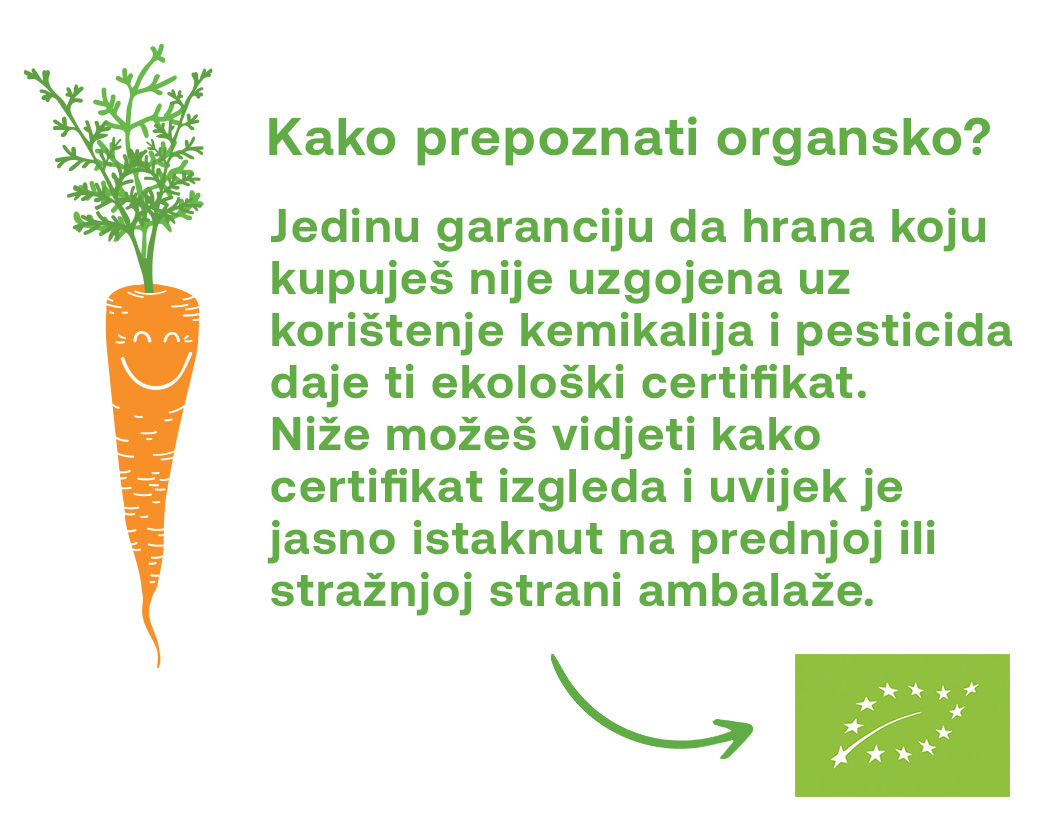 Kako prepoznati organsko?

Jedinu garanciju da hrana koju kupuješ nije uzgojena uz korištenje kemikalija i pesticida daje ti ekološki certifikat. Niže možeš vidjeti kako certifikat izgleda i uvijek je jasno istaknut na prednjoj ili stražnjoj strani ambalaže.